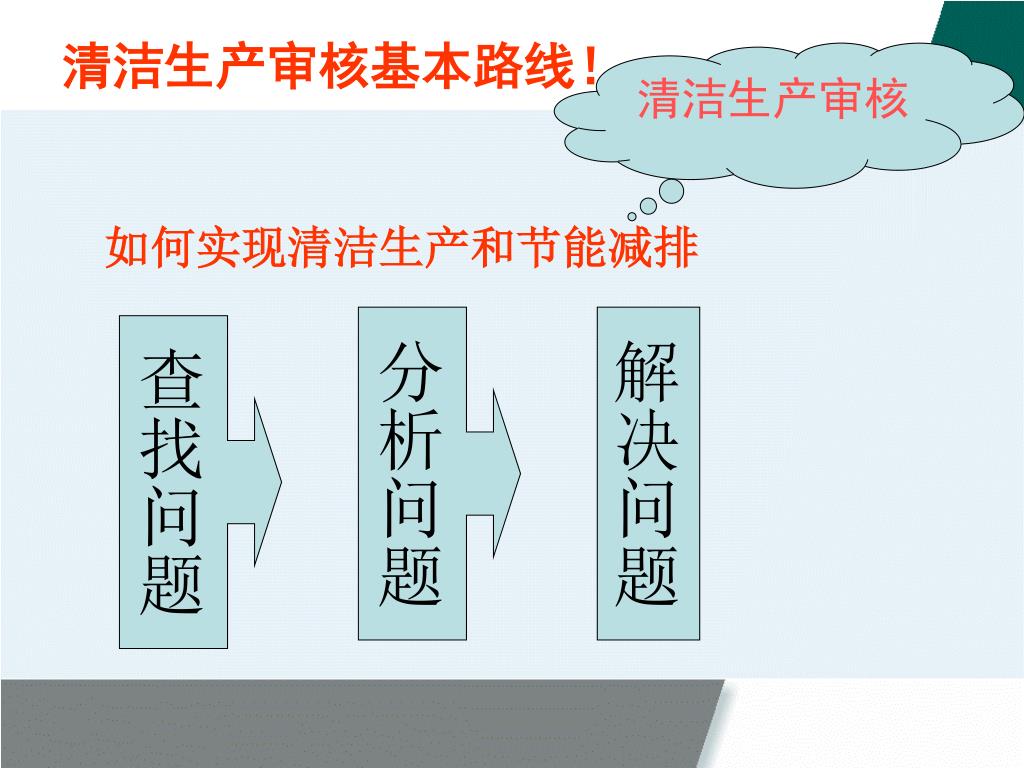 清洁生产审核基本路线！

清洁生产审核

如何实现清洁生产和节能减排

查找问题

分析问题

解决问题